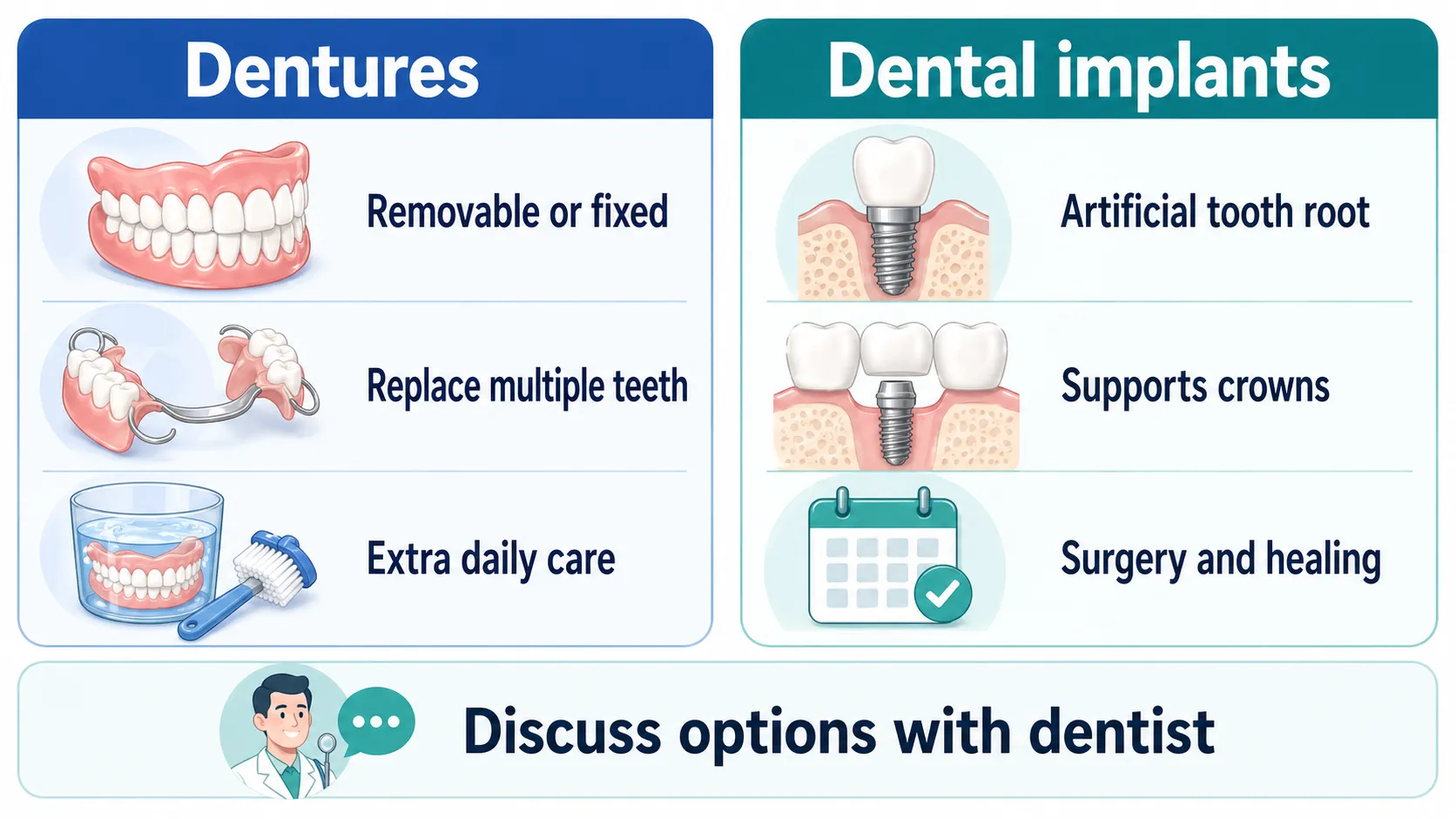 Dentures

Removable or fixed

Replace multiple teeth

Extra daily care

Dental implants

Artificial tooth root

Supports crowns

Surgery and healing

Discuss options with dentist